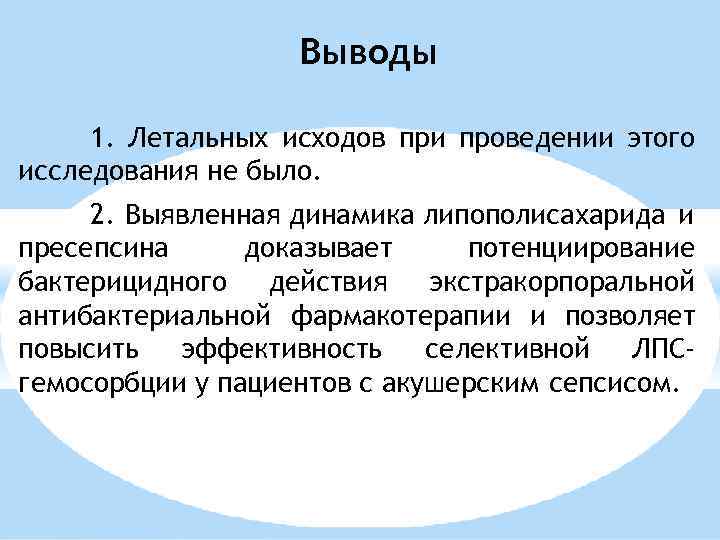 Выводы

1. Летальных исходов при проведении этого исследования не было.

2. Выявленная динамика липополисахарида и пресепсина доказывает потенциирование бактерицидного действия экстракорпоральной антибактериальной фармакотерапии и позволяет повысить эффективность селективной ЛПС-гемосорбции у пациентов с акушерским сепсисом.